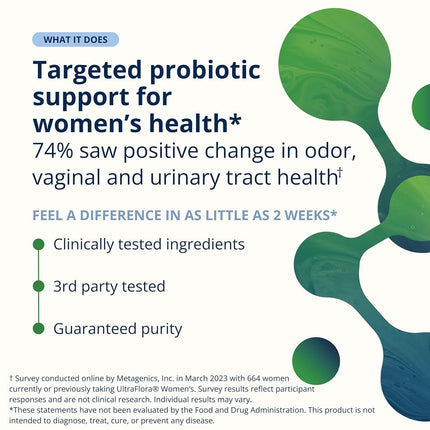 WHAT IT DOES

Targeted probiotic support for women's health*

74% saw positive change in odor, vaginal and urinary tract health†

FEEL A DIFFERENCE IN AS LITTLE AS 2 WEEKS*

Clinically tested ingredients

3rd party tested

Guaranteed purity

† Survey conducted online by Metagenics, Inc. in March 2023 with 664 women currently or previously taking UltraFlora® Women's. Survey results reflect participant responses and are not clinical research. Individual results may vary.
*These statements have not been evaluated by the Food and Drug Administration. This product is not intended to diagnose, treat, cure, or prevent any disease.